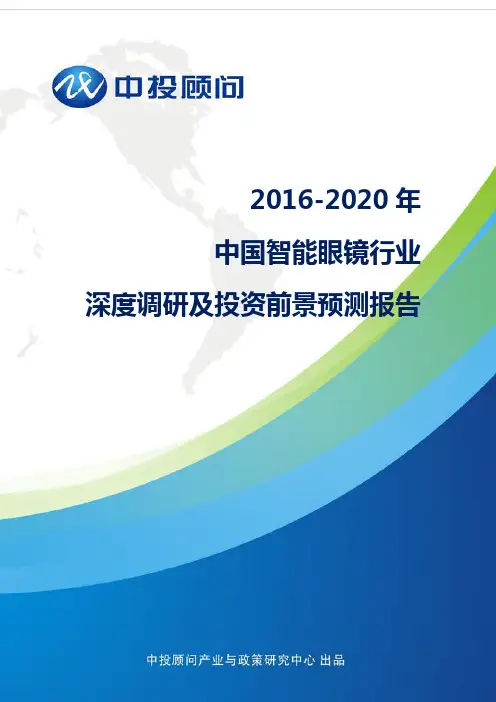 中投顾问

2016-2020 年

中国智能眼镜行业

深度调研及投资前景预测报告

中投顾问产业与政策研究中心 出品